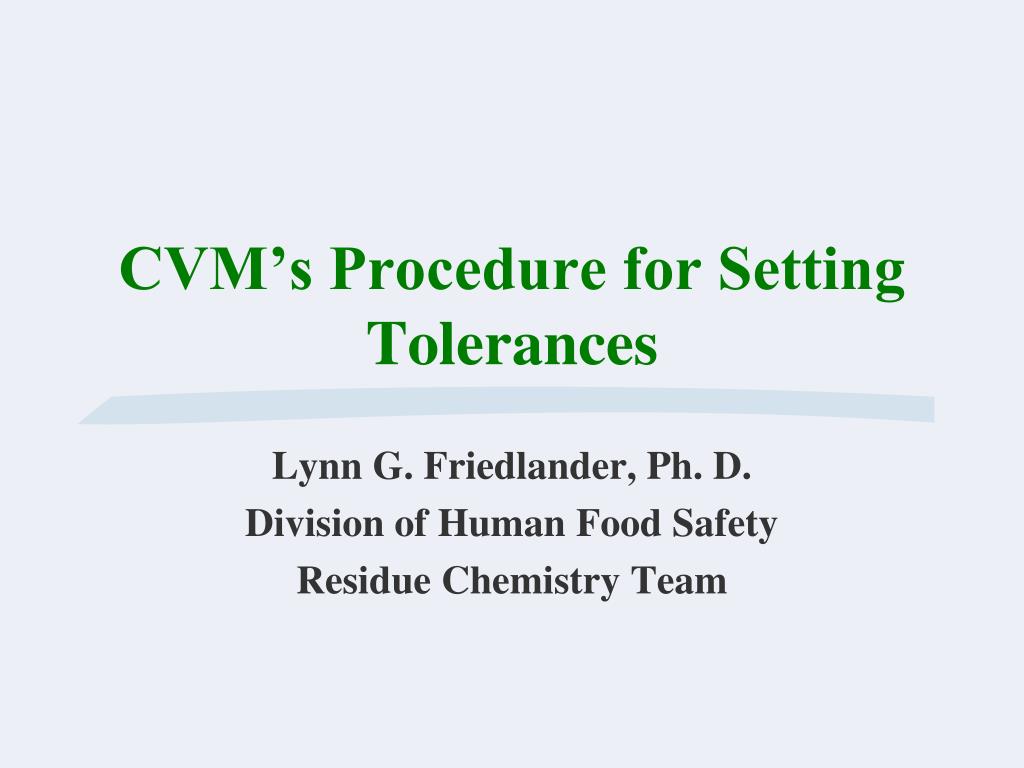 CVM’s Procedure for Setting Tolerances

Lynn G. Friedlander, Ph. D.
Division of Human Food Safety
Residue Chemistry Team